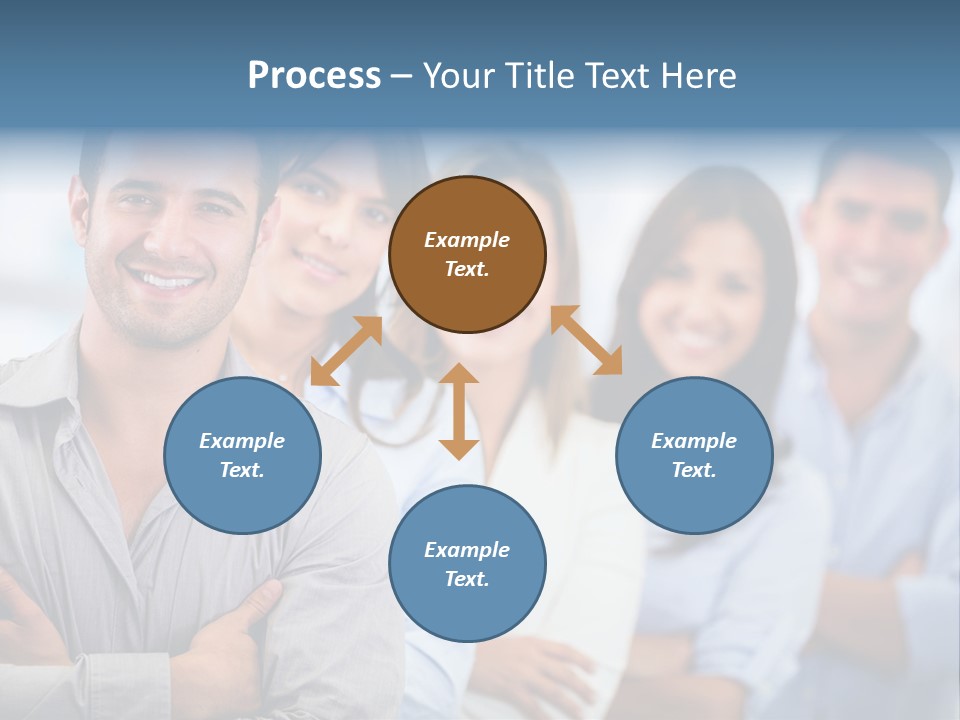 Process – Your Title Text Here

Example Text.

Example Text.

Example Text.

Example Text.